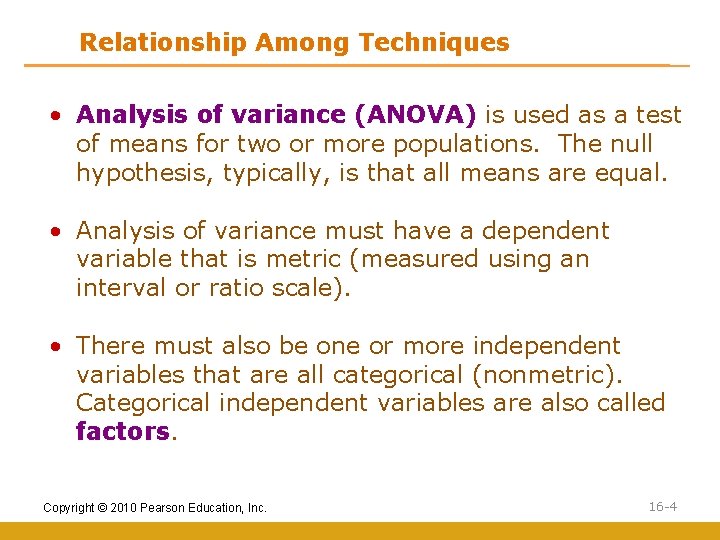 Relationship Among Techniques

• Analysis of variance (ANOVA) is used as a test of means for two or more populations. The null hypothesis, typically, is that all means are equal.

• Analysis of variance must have a dependent variable that is metric (measured using an interval or ratio scale).

• There must also be one or more independent variables that are all categorical (nonmetric). Categorical independent variables are also called factors.

Copyright © 2010 Pearson Education, Inc.

16-4